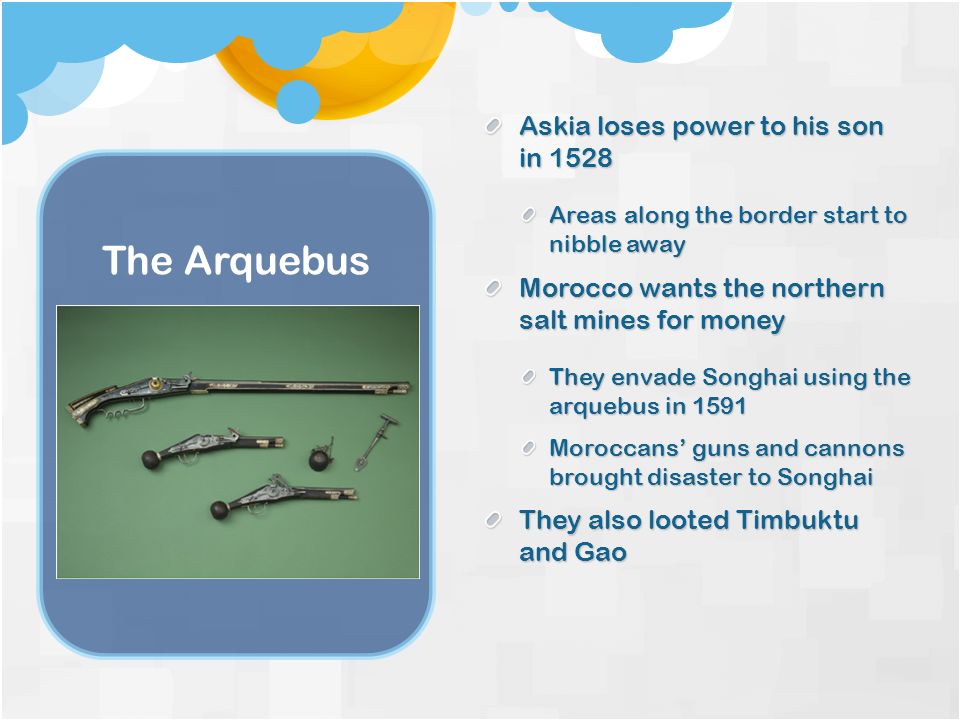 The Arquebus

Askia loses power to his son in 1528

Areas along the border start to nibble away

Morocco wants the northern salt mines for money

They envade Songhai using the arquebus in 1591

Moroccans' guns and cannons brought disaster to Songhai

They also looted Timbuktu and Gao